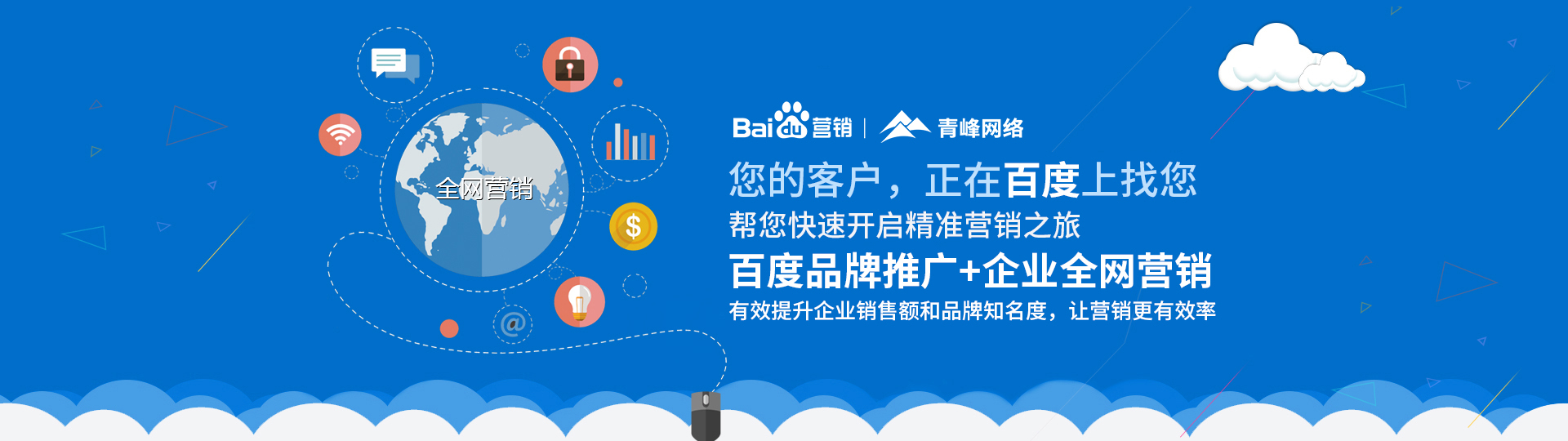 全网营销

$

@

Baidu营销 | 青峰网络

您的客户，正在百度上找您

帮您快速开启精准营销之旅

百度品牌推广+企业全网营销

有效提升企业销售额和品牌知名度，让营销更有效率